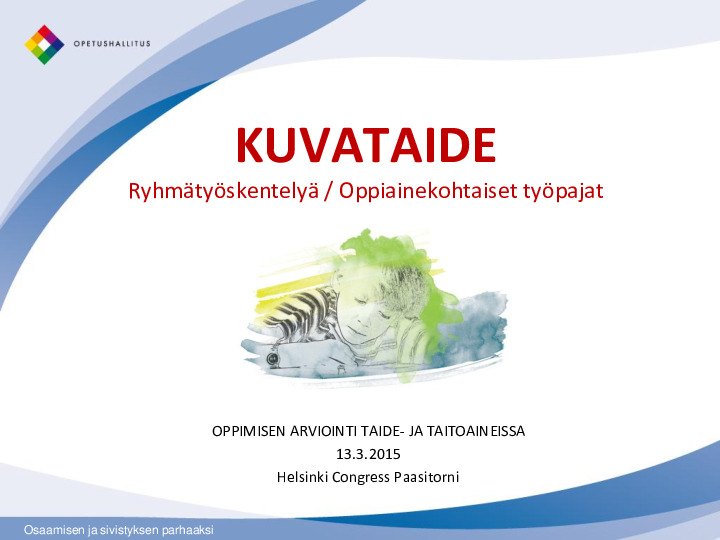 OPETUSHALLITUS

KUVATAIDE

Ryhmätyöskentelyä / Oppiainekohtaiset työpajat

OPPIMISEN ARVIOINTI TAIDE- JA TAITOAINEISSA
13.3.2015
Helsinki Congress Paasitorni

Osaamisen ja sivistyksen parhaaksi